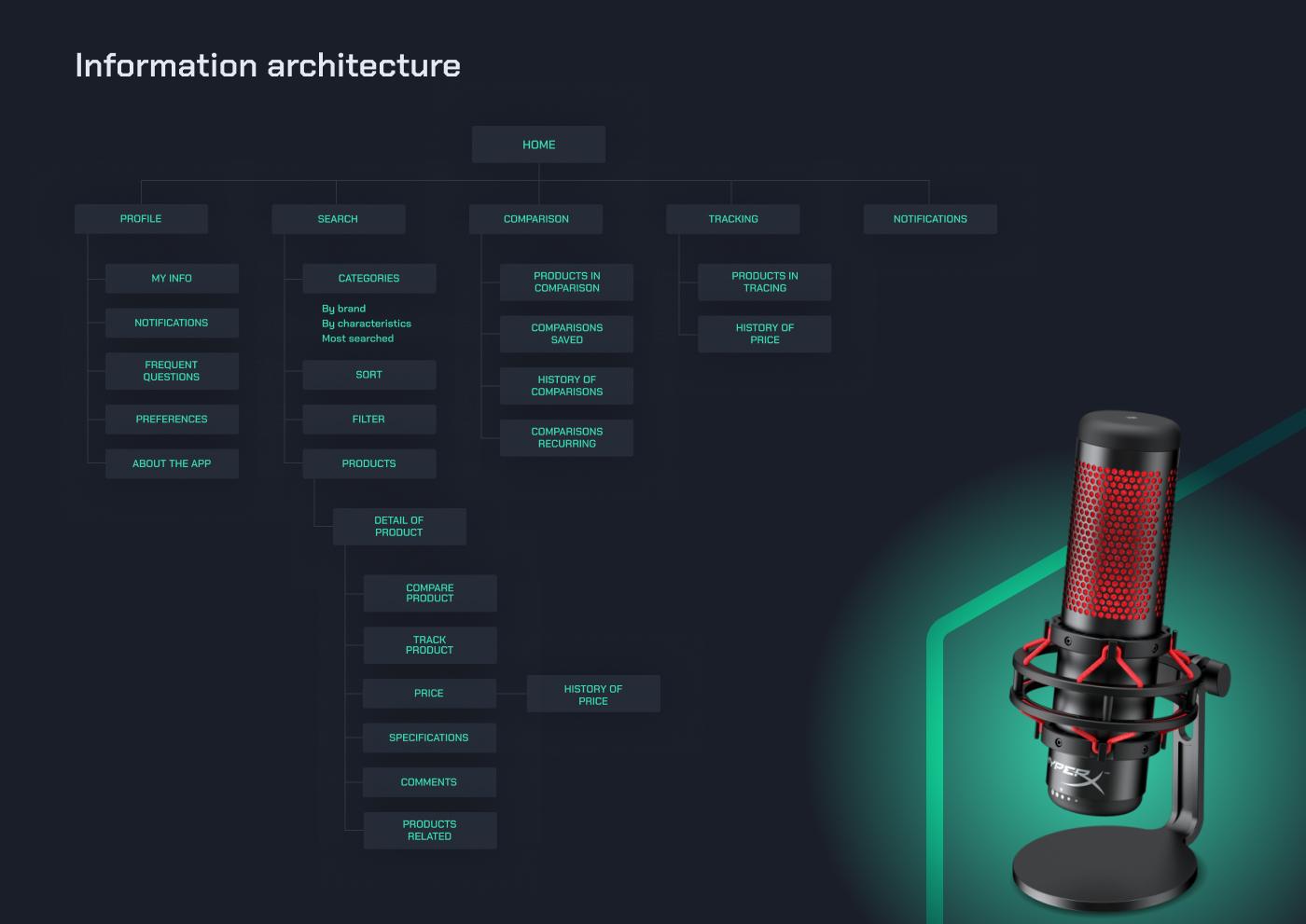 Information architecture

HOME

PROFILE

MY INFO

NOTIFICATIONS

FREQUENT QUESTIONS

PREFERENCES

ABOUT THE APP

SEARCH

CATEGORIES

By brand
By characteristics
Most searched

SORT

FILTER

PRODUCTS

DETAIL OF PRODUCT

COMPARE PRODUCT

TRACK PRODUCT

PRICE

HISTORY OF PRICE

SPECIFICATIONS

COMMENTS

PRODUCTS RELATED

COMPARISON

PRODUCTS IN COMPARISON

COMPARISONS SAVED

HISTORY OF COMPARISONS

COMPARISONS RECURRING

TRACKING

PRODUCTS IN TRACING

HISTORY OF PRICE

NOTIFICATIONS

HYPERX